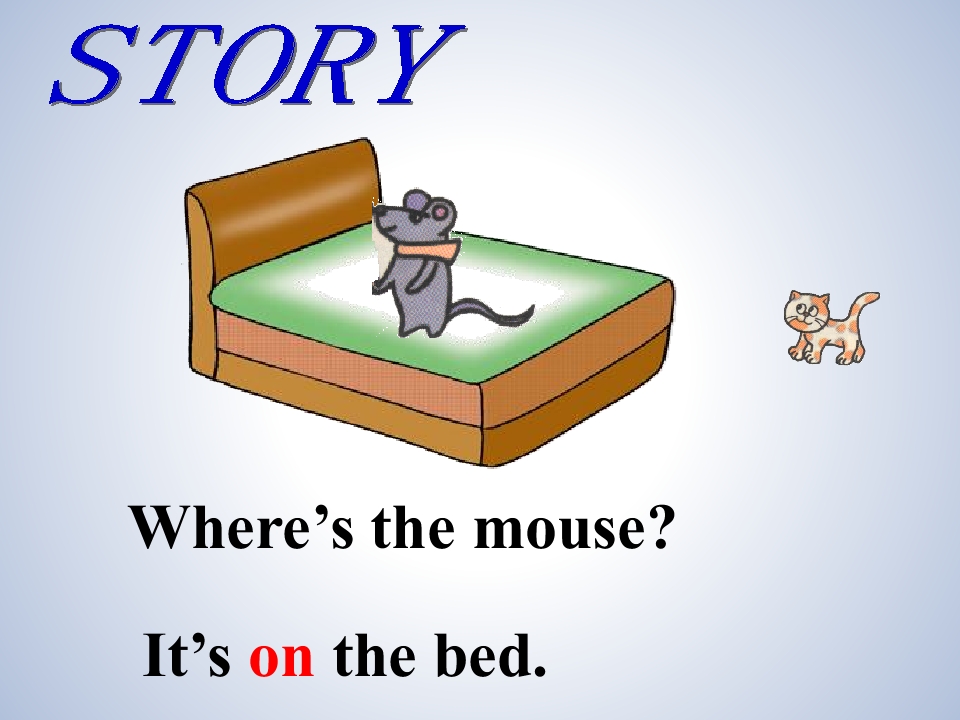 STORY

Where’s the mouse?

It’s on the bed.